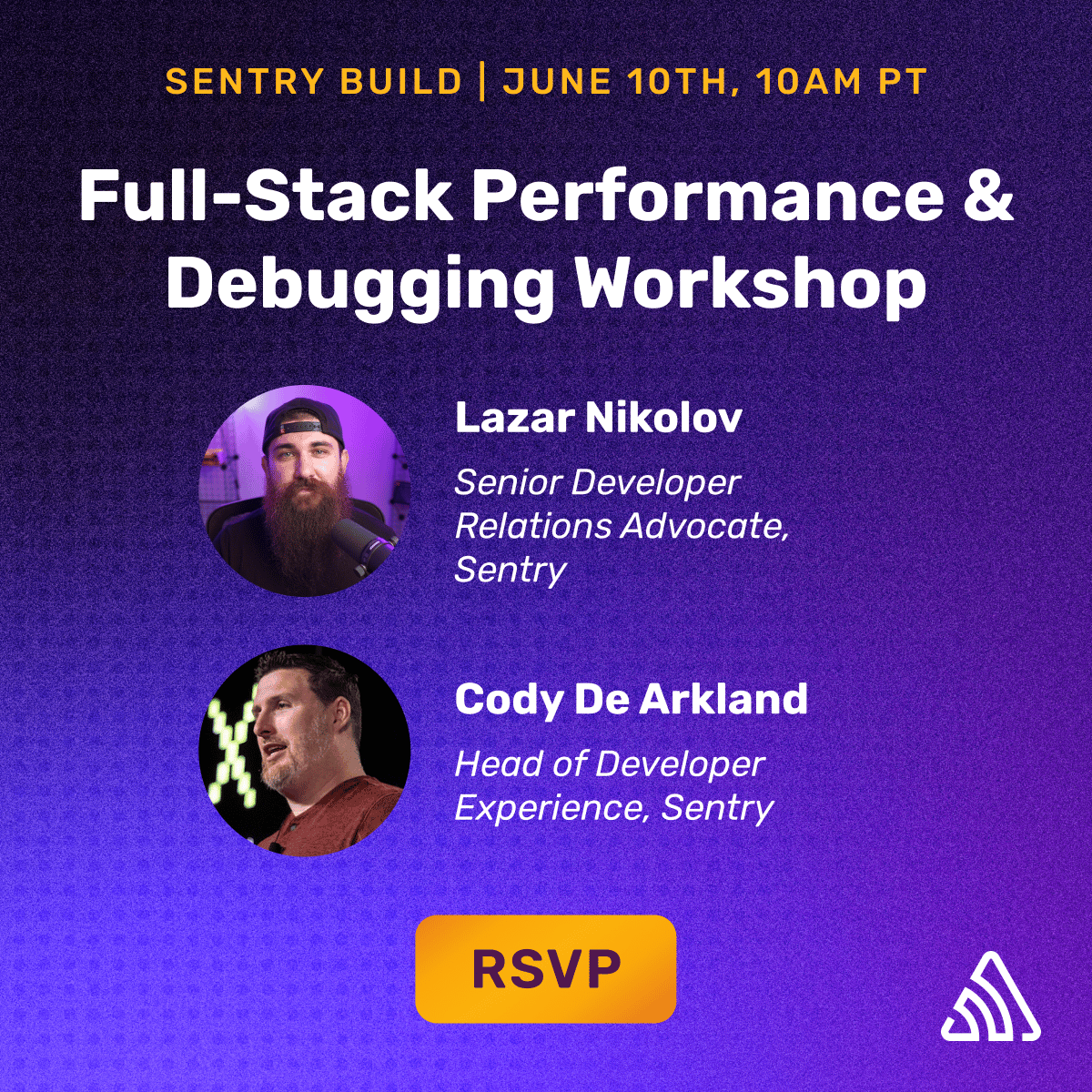 SENTRY BUILD | JUNE 10TH, 10AM PT

Full-Stack Performance & Debugging Workshop

Lazar Nikolov

Senior Developer Relations Advocate, Sentry

Cody De Arkland

Head of Developer Experience, Sentry

RSVP